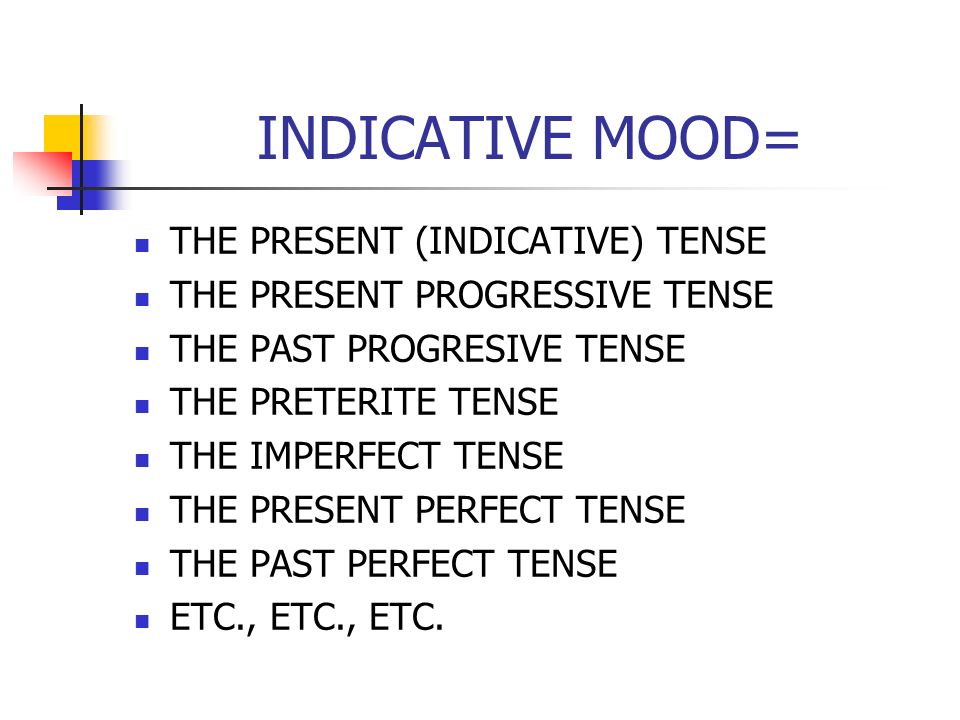 INDICATIVE MOOD=

- THE PRESENT (INDICATIVE) TENSE
- THE PRESENT PROGRESSIVE TENSE
- THE PAST PROGRESIVE TENSE
- THE PRETERITE TENSE
- THE IMPERFECT TENSE
- THE PRESENT PERFECT TENSE
- THE PAST PERFECT TENSE
- ETC., ETC., ETC.